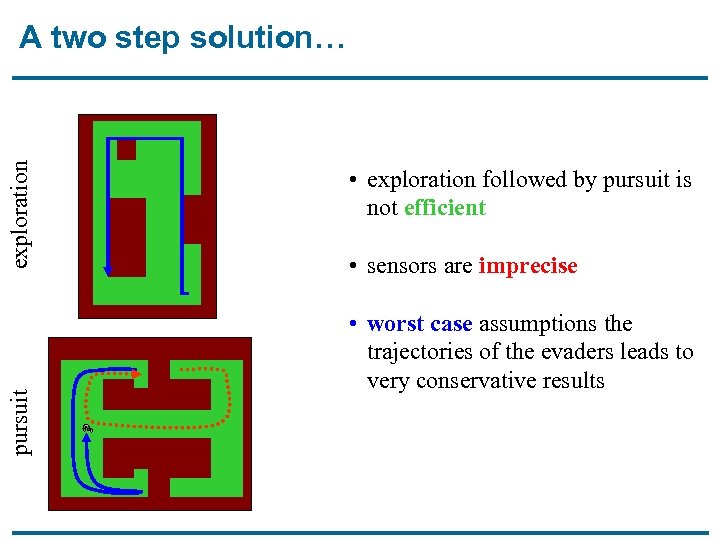 A two step solution…

exploration

pursuit

• exploration followed by pursuit is not efficient

• sensors are imprecise

• worst case assumptions the trajectories of the evaders leads to very conservative results